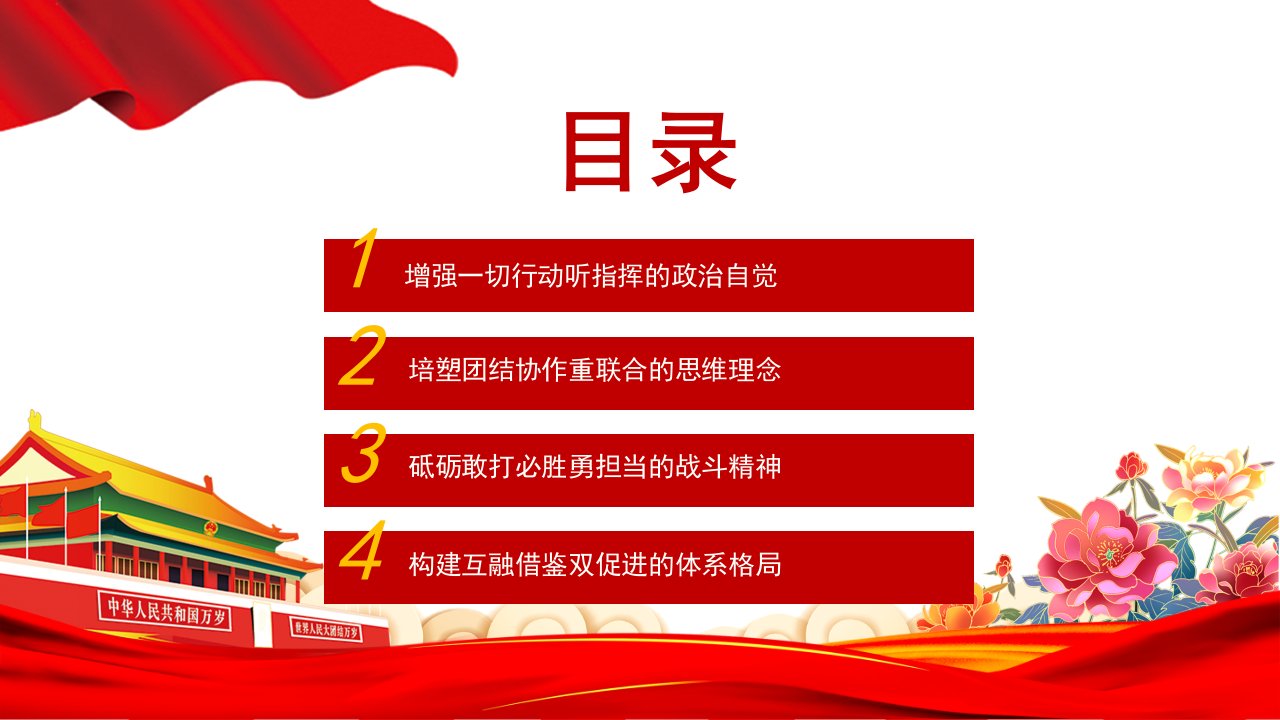 目录

1 增强一切行动听指挥的政治自觉

2 培塑团结协作重联合的思维理念

3 砥砺敢打必胜勇担当的战斗精神

4 构建互融借鉴双促进的体系格局

中华人民共和国万岁

世界人民大团结万岁